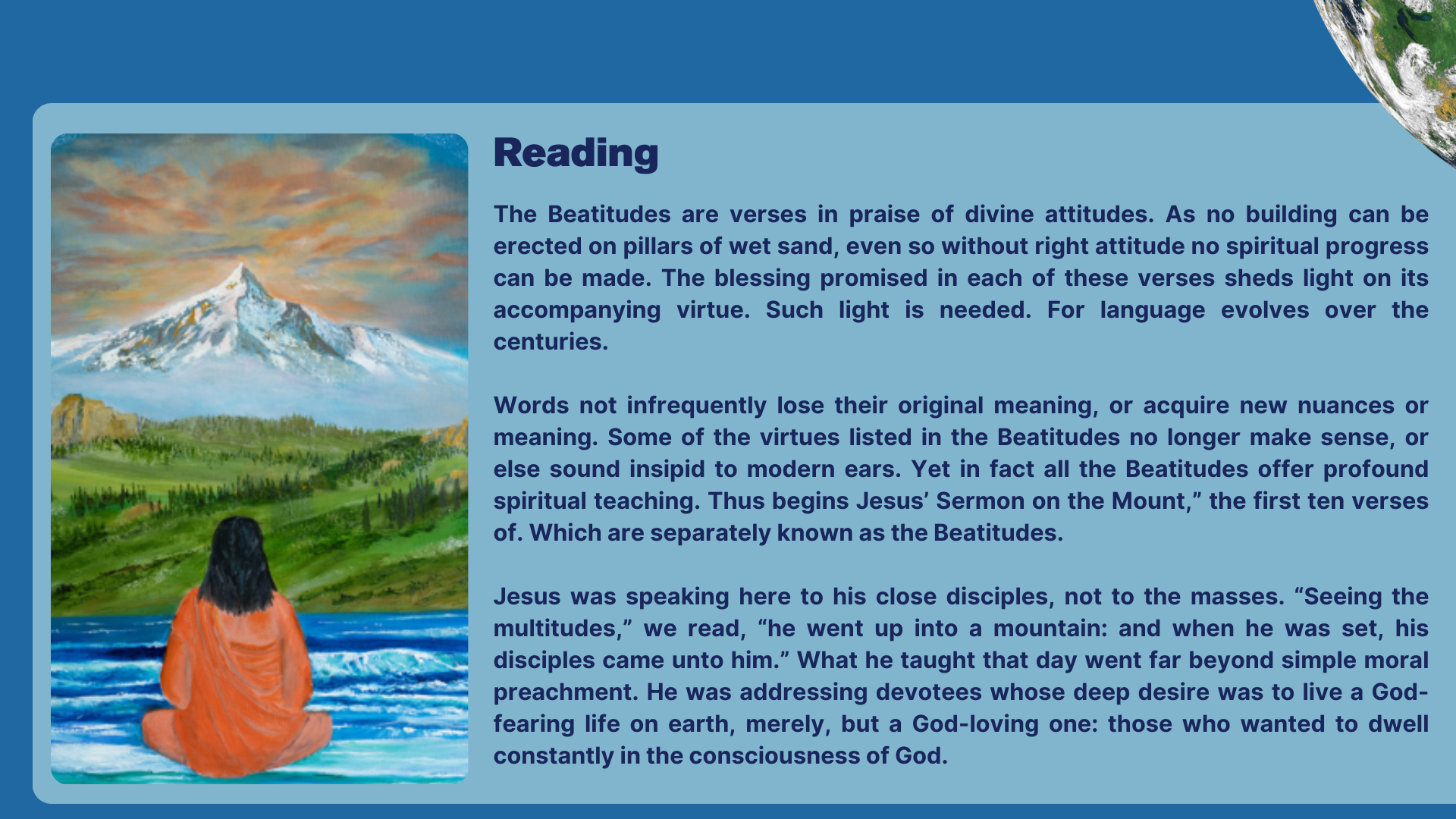 Reading

The Beatitudes are verses in praise of divine attitudes. As no building can be erected on pillars of wet sand, even so without right attitude no spiritual progress can be made. The blessing promised in each of these verses sheds light on its accompanying virtue. Such light is needed. For language evolves over the centuries.

Words not infrequently lose their original meaning, or acquire new nuances or meaning. Some of the virtues listed in the Beatitudes no longer make sense, or else sound insipid to modern ears. Yet in fact all the Beatitudes offer profound spiritual teaching. Thus begins Jesus' Sermon on the Mount," the first ten verses of. Which are separately known as the Beatitudes.

Jesus was speaking here to his close disciples, not to the masses. "Seeing the multitudes," we read, "he went up into a mountain: and when he was set, his disciples came unto him." What he taught that day went far beyond simple moral preachment. He was addressing devotees whose deep desire was to live a God-fearing life on earth, merely, but a God-loving one: those who wanted to dwell constantly in the consciousness of God.